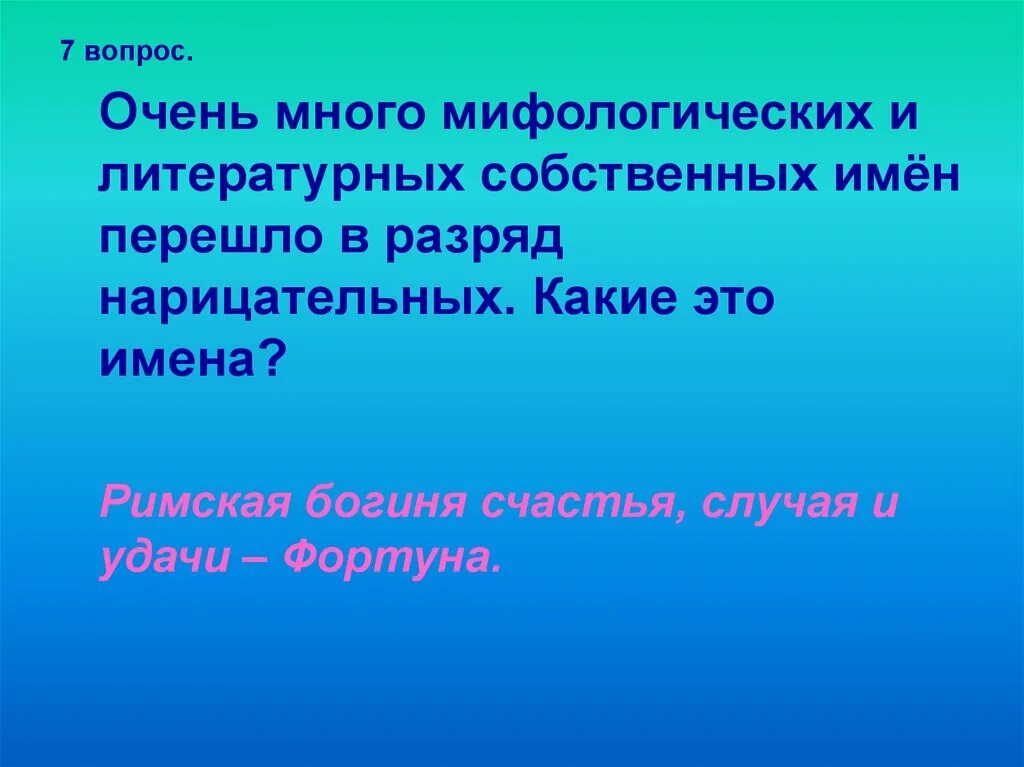 7 вопрос.

Очень много мифологических и литературных собственных имён перешло в разряд нарицательных. Какие это имена?

Римская богиня счастья, случая и удачи – Фортуна.